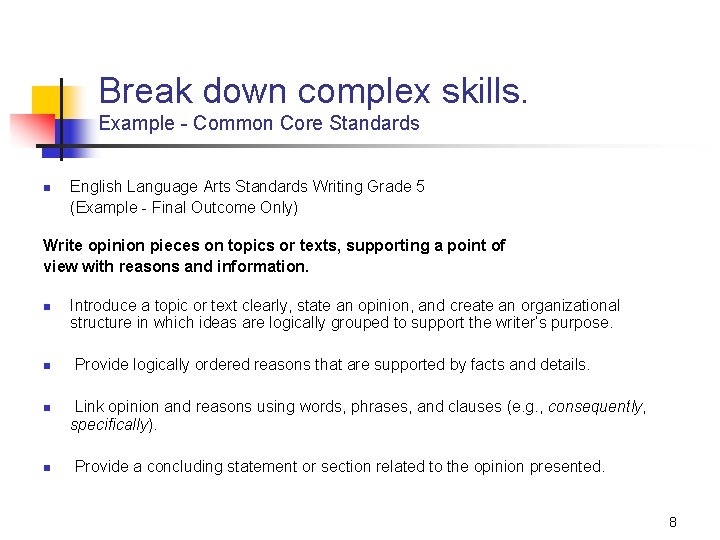 Break down complex skills.
Example - Common Core Standards

English Language Arts Standards Writing Grade 5
(Example - Final Outcome Only)

Write opinion pieces on topics or texts, supporting a point of view with reasons and information.

Introduce a topic or text clearly, state an opinion, and create an organizational structure in which ideas are logically grouped to support the writer's purpose.

Provide logically ordered reasons that are supported by facts and details.

Link opinion and reasons using words, phrases, and clauses (e.g., consequently, specifically).

Provide a concluding statement or section related to the opinion presented.

8